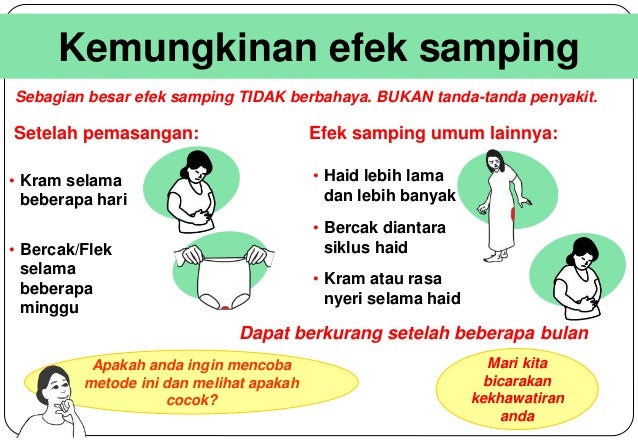 Kemungkinan efek samping

Sebagian besar efek samping TIDAK berbahaya. BUKAN tanda-tanda penyakit.

Setelah pemasangan:

• Kram selama beberapa hari

• Bercak/Flek selama beberapa minggu

Efek samping umum lainnya:

• Haid lebih lama dan lebih banyak

• Bercak diantara siklus haid

• Kram atau rasa nyeri selama haid

Dapat berkurang setelah beberapa bulan

Apakah anda ingin mencoba metode ini dan melihat apakah cocok?

Mari kita bicarakan kekhawatiran anda